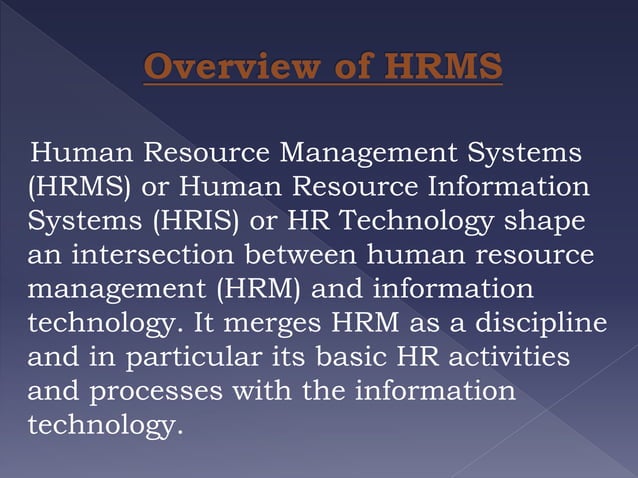 Overview of HRMS

Human Resource Management Systems (HRMS) or Human Resource Information Systems (HRIS) or HR Technology shape an intersection between human resource management (HRM) and information technology. It merges HRM as a discipline and in particular its basic HR activities and processes with the information technology.